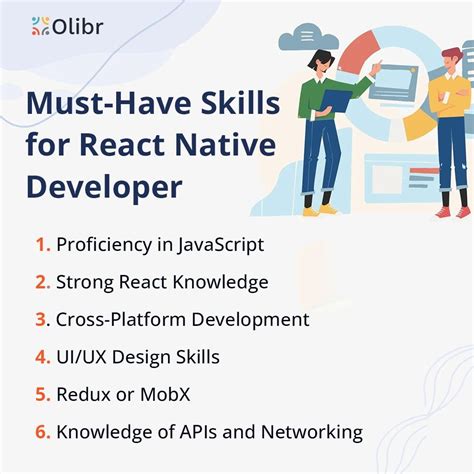 Olibr

Must-Have Skills for React Native Developer

1. Proficiency in JavaScript
2. Strong React Knowledge
3. Cross-Platform Development
4. UI/UX Design Skills
5. Redux or MobX
6. Knowledge of APIs and Networking